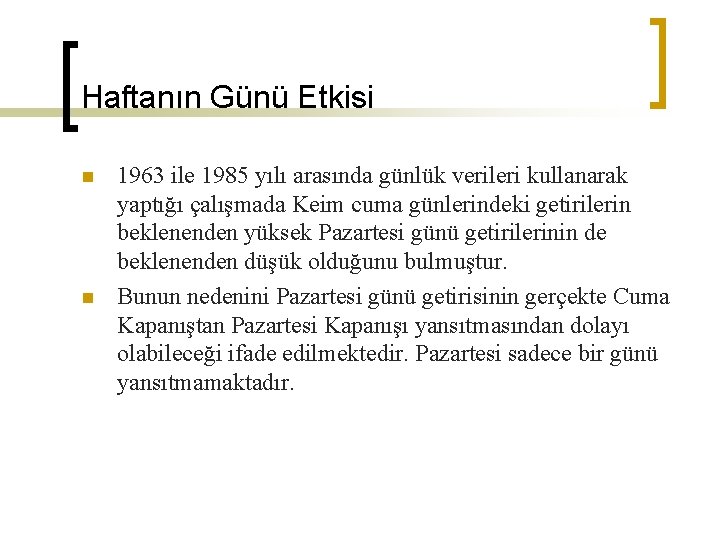 Haftanın Günü Etkisi

1963 ile 1985 yılı arasında günlük verileri kullanarak yaptığı çalışmada Keim cuma günlerindeki getirilerin beklenenden yüksek Pazartesi günü getirilerinin de beklenenden düşük olduğunu bulmuştur.

Bunun nedenini Pazartesi günü getirisinin gerçekte Cuma Kapanıştan Pazartesi Kapanışı yansıtmasından dolayı olabileceği ifade edilmektedir. Pazartesi sadece bir günü yansıtmamaktadır.